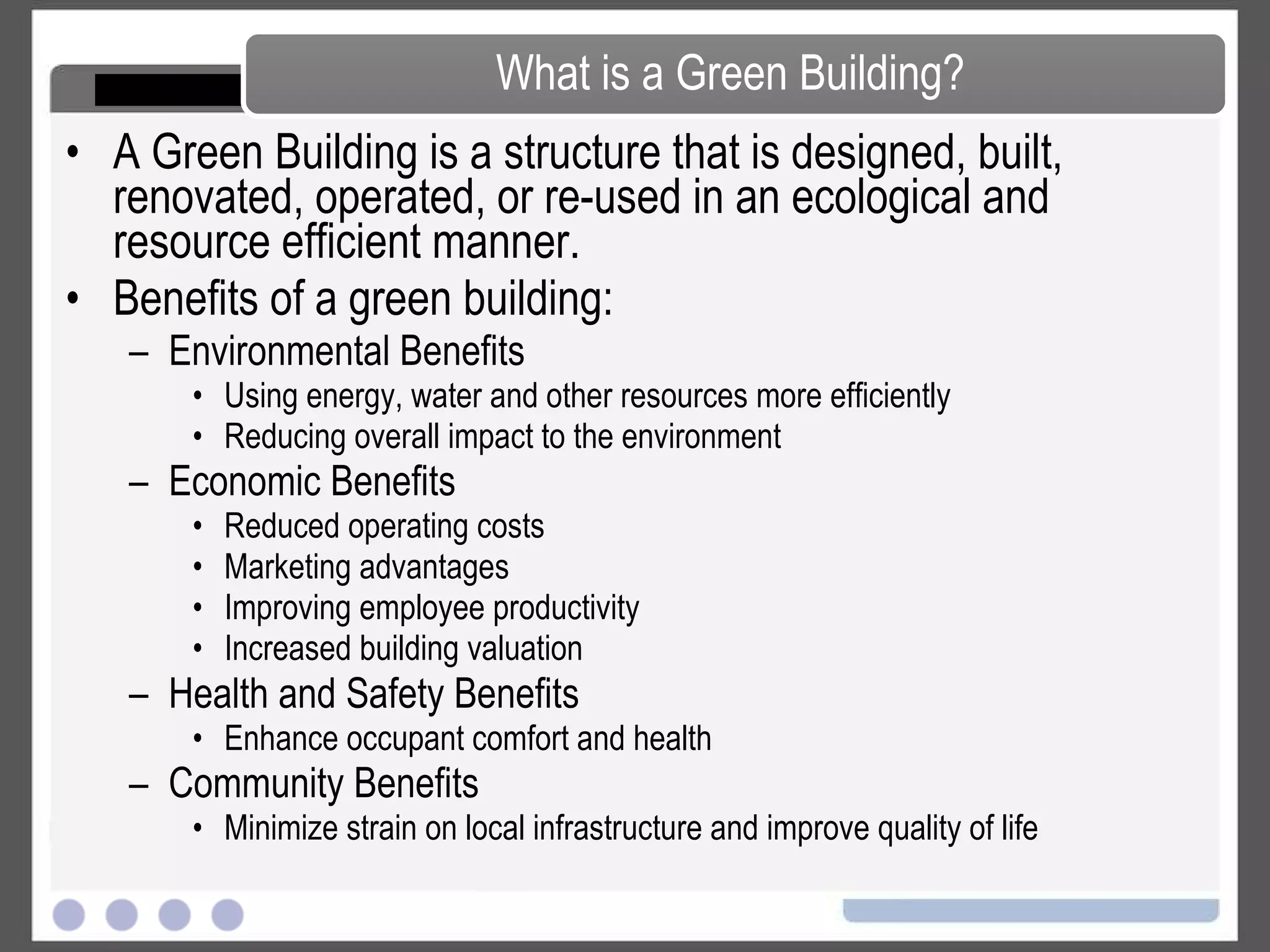 What is a Green Building?

• A Green Building is a structure that is designed, built, renovated, operated, or re-used in an ecological and resource efficient manner.

• Benefits of a green building:
– Environmental Benefits
• Using energy, water and other resources more efficiently
• Reducing overall impact to the environment
– Economic Benefits
• Reduced operating costs
• Marketing advantages
• Improving employee productivity
• Increased building valuation
– Health and Safety Benefits
• Enhance occupant comfort and health
– Community Benefits
• Minimize strain on local infrastructure and improve quality of life